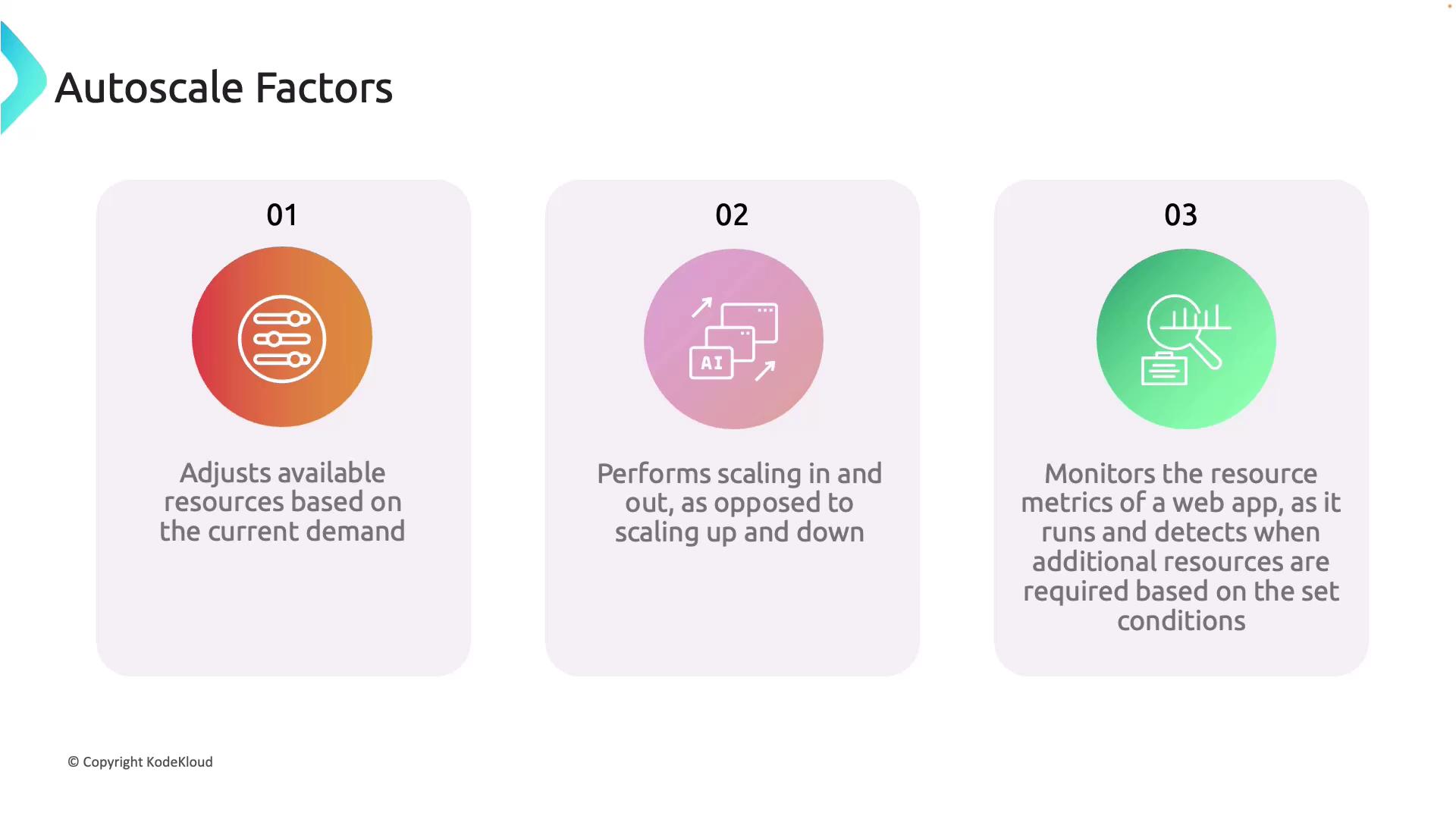 Autoscale Factors

01

Adjusts available resources based on the current demand

02

AI

Performs scaling in and out, as opposed to scaling up and down

03

Monitors the resource metrics of a web app, as it runs and detects when additional resources are required based on the set conditions

© Copyright KodeKloud